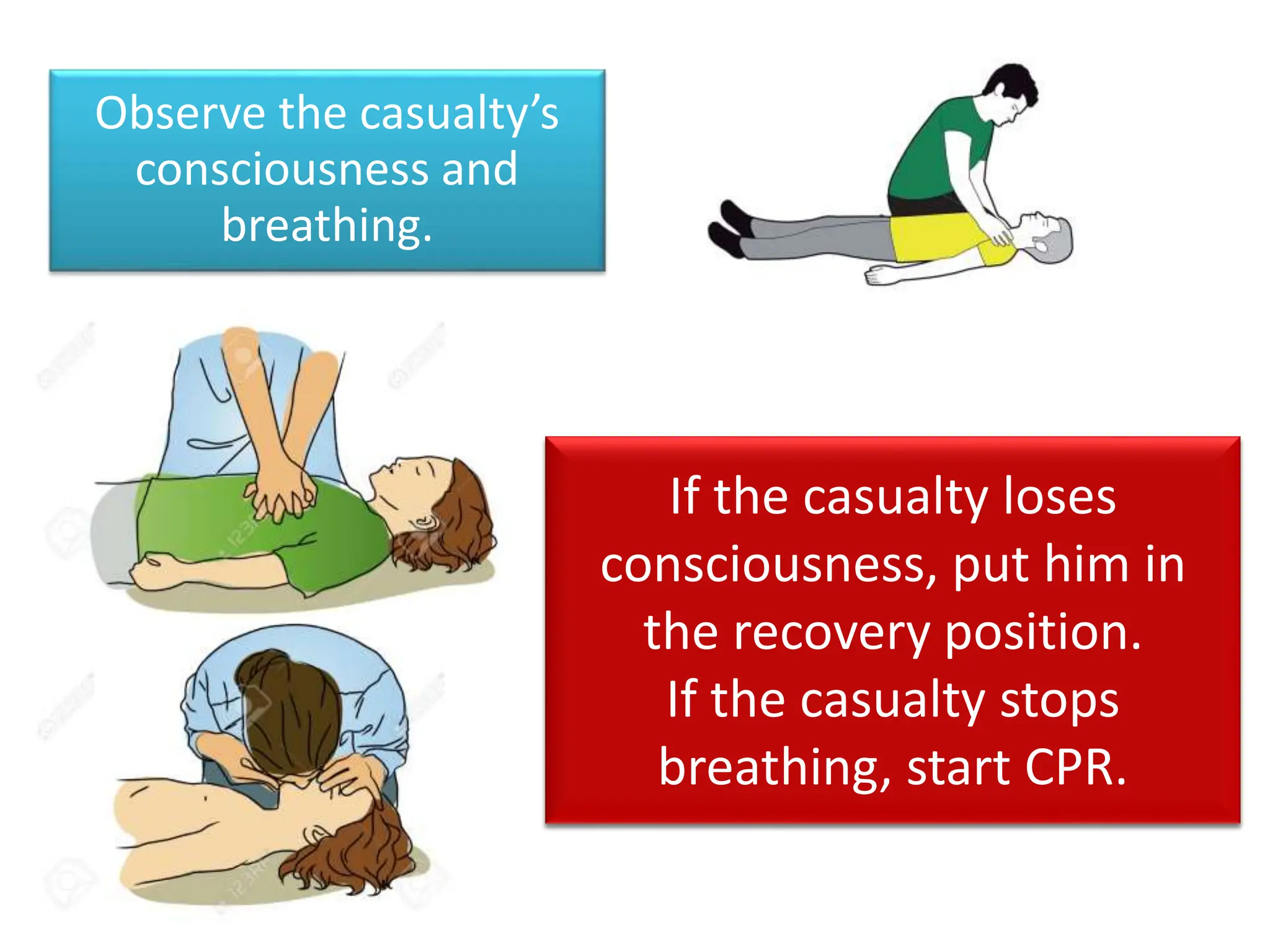 Observe the casualty’s consciousness and breathing.

If the casualty loses consciousness, put him in the recovery position.
If the casualty stops breathing, start CPR.